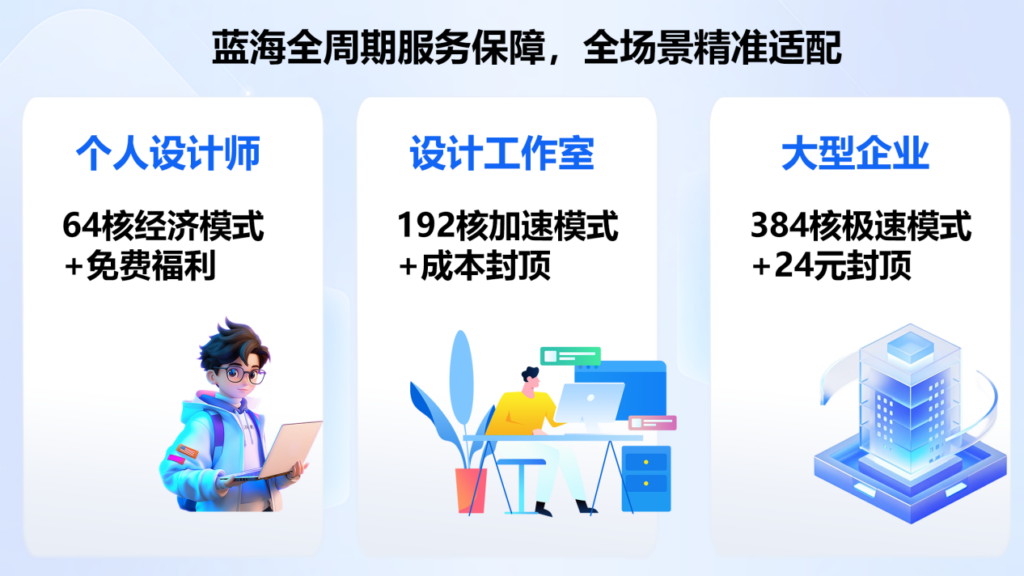 蓝海全周期服务保障，全场景精准适配

个人设计师

64核经济模式
+免费福利

设计工作室

192核加速模式
+成本封顶

大型企业

384核极速模式
+24元封顶